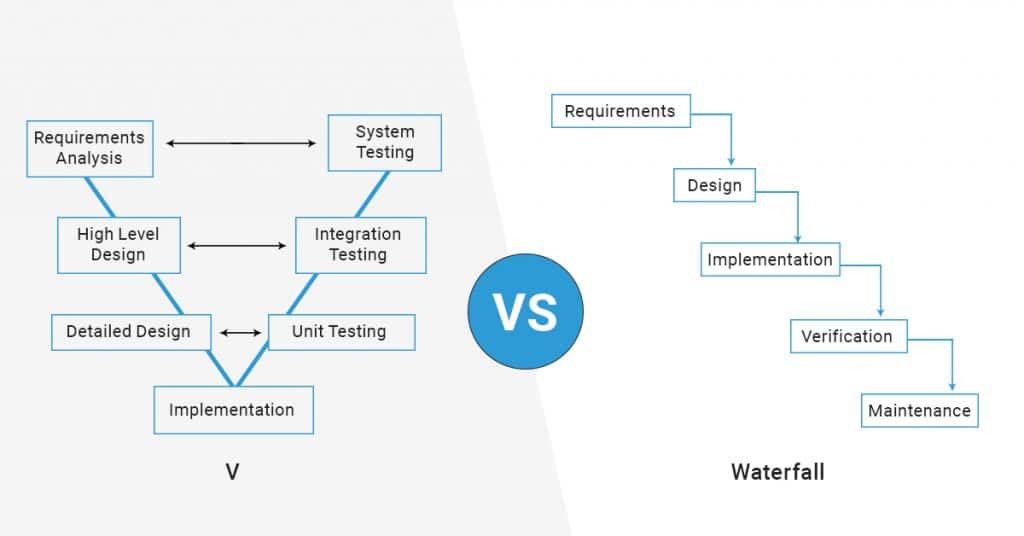 Requirements Analysis

System Testing

High Level Design

Integration Testing

Detailed Design

Unit Testing

Implementation

V

VS

Requirements

Design

Implementation

Verification

Maintenance

Waterfall